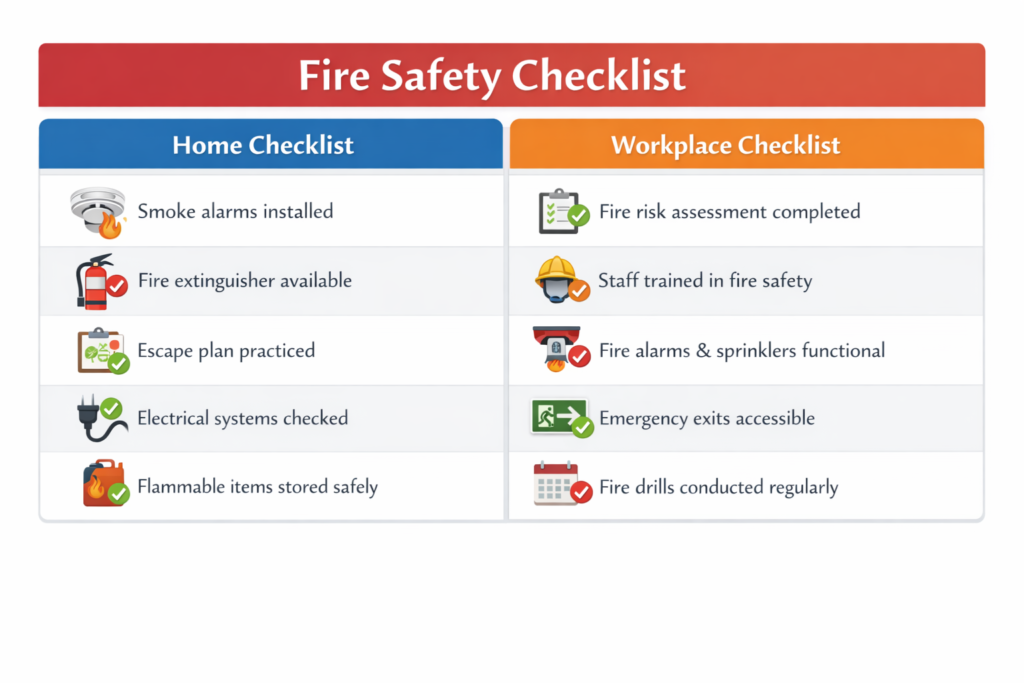 Fire Safety Checklist

| Home Checklist | Workplace Checklist |
|---|---|
| Smoke alarms installed | Fire risk assessment completed |
| Fire extinguisher available | Staff trained in fire safety |
| Escape plan practiced | Fire alarms & sprinklers functional |
| Electrical systems checked | Emergency exits accessible |
| Flammable items stored safely | Fire drills conducted regularly |